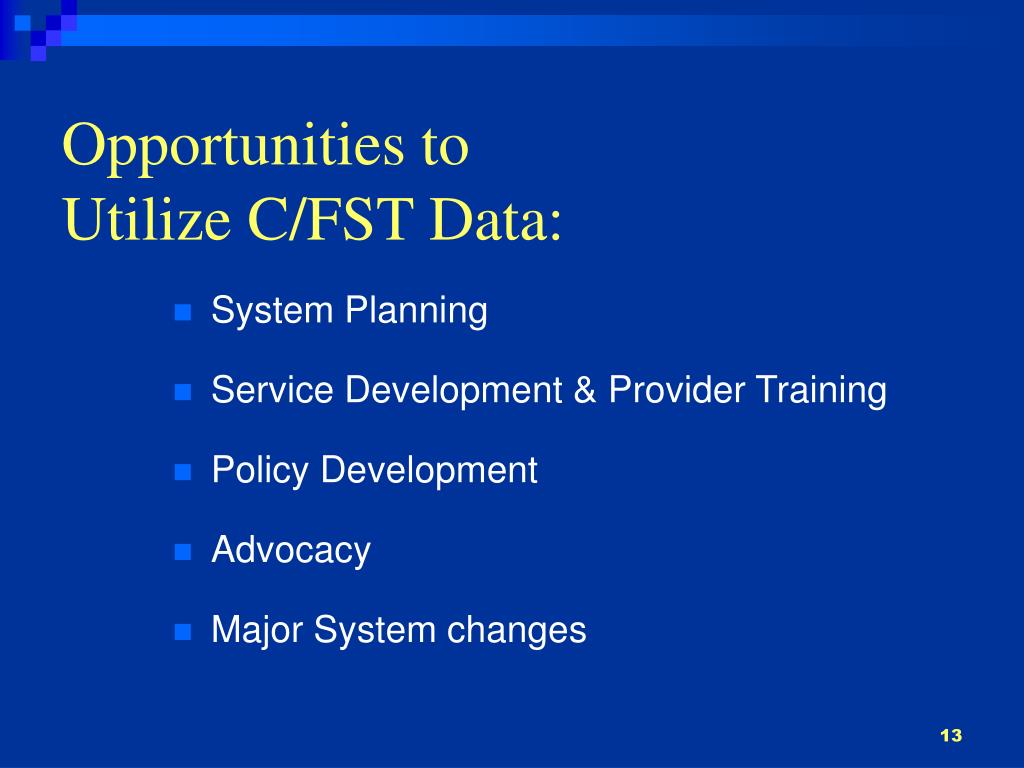 Opportunities to
Utilize C/FST Data:

- System Planning
- Service Development & Provider Training
- Policy Development
- Advocacy
- Major System changes

13